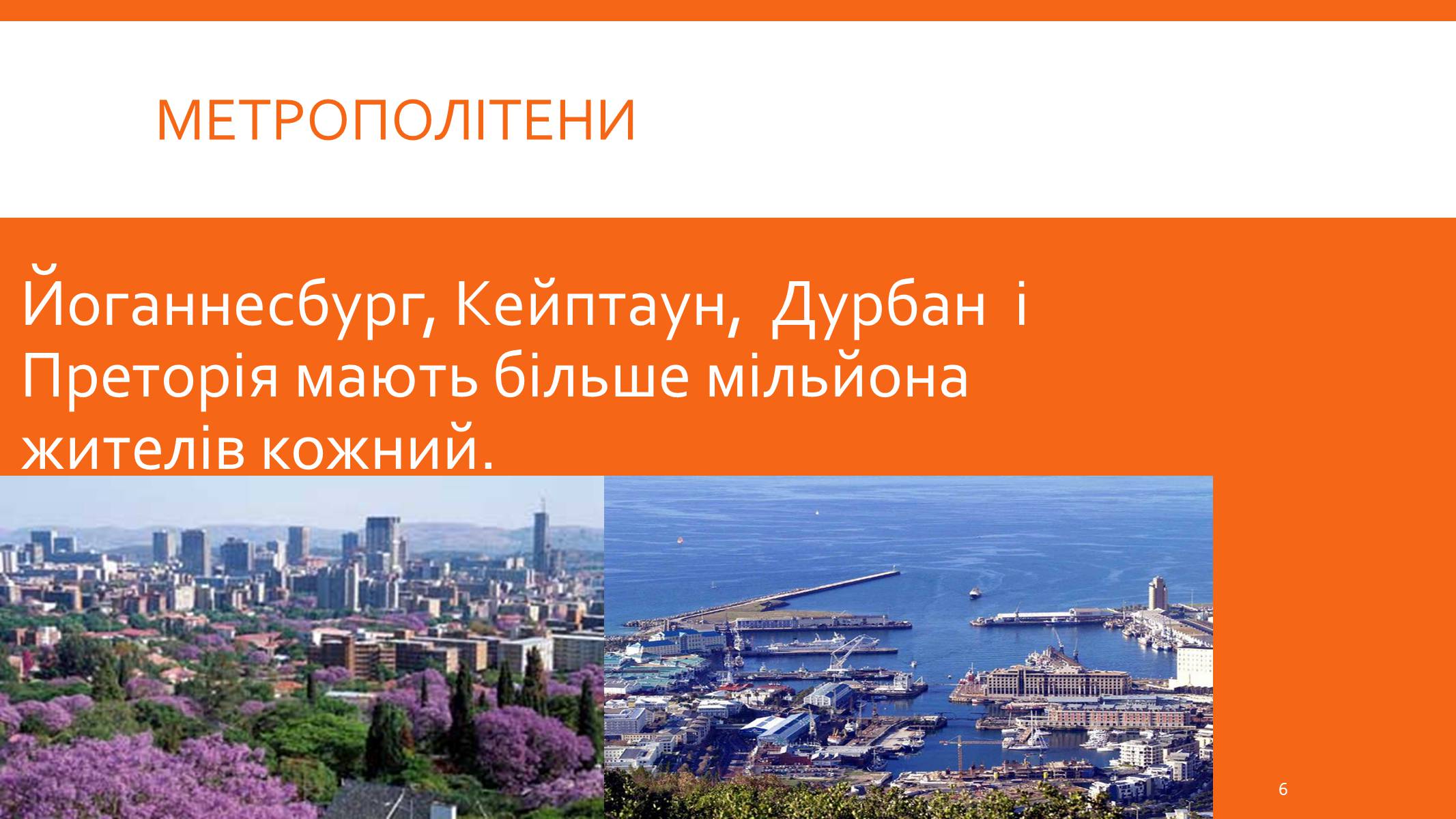 МЕТРОПОЛІТЕНИ

Йоганнесбург, Кейптаун, Дурбан і Преторія мають більше мільйона жителів кожний.

6